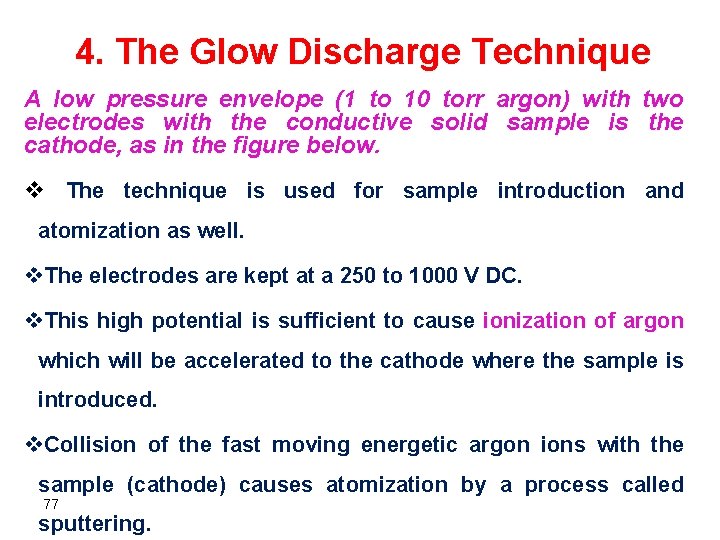 4. The Glow Discharge Technique

A low pressure envelope (1 to 10 torr argon) with two electrodes with the conductive solid sample is the cathode, as in the figure below.

❖ The technique is used for sample introduction and atomization as well.

❖The electrodes are kept at a 250 to 1000 V DC.

❖This high potential is sufficient to cause ionization of argon which will be accelerated to the cathode where the sample is introduced.

❖Collision of the fast moving energetic argon ions with the sample (cathode) causes atomization by a process called sputtering.

77